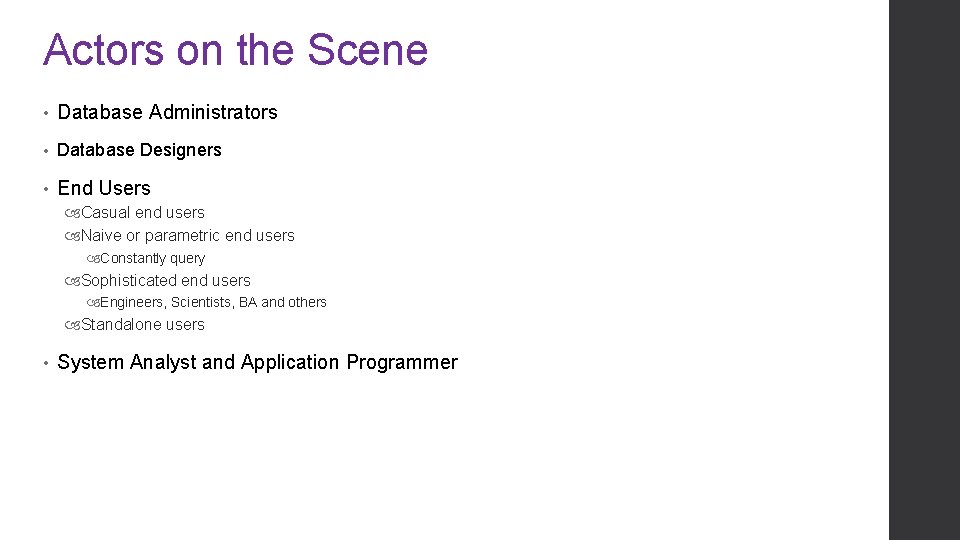 Actors on the Scene

• Database Administrators
• Database Designers
• End Users
Casual end users
Naive or parametric end users
Constantly query
Sophisticated end users
Engineers, Scientists, BA and others
Standalone users
• System Analyst and Application Programmer